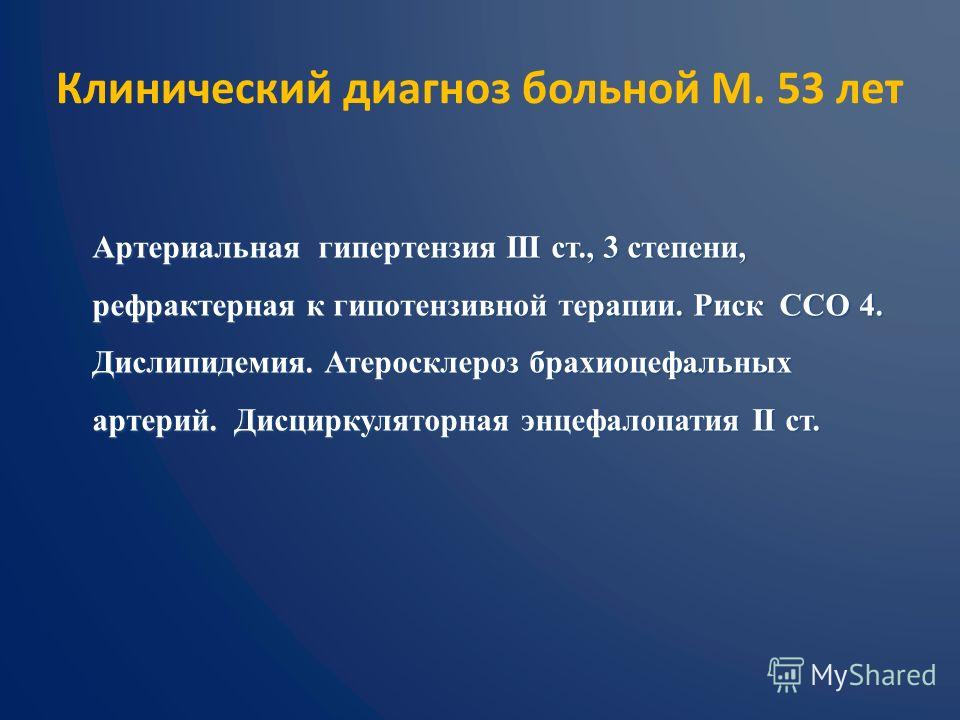 Клинический диагноз больной М. 53 лет

Артериальная гипертензия III ст., 3 степени, рефрактерная к гипотензивной терапии. Риск ССО 4. Дислипидемия. Атеросклероз брахиоцефальных артерий. Дисциркуляторная энцефалопатия II ст.

MyShared